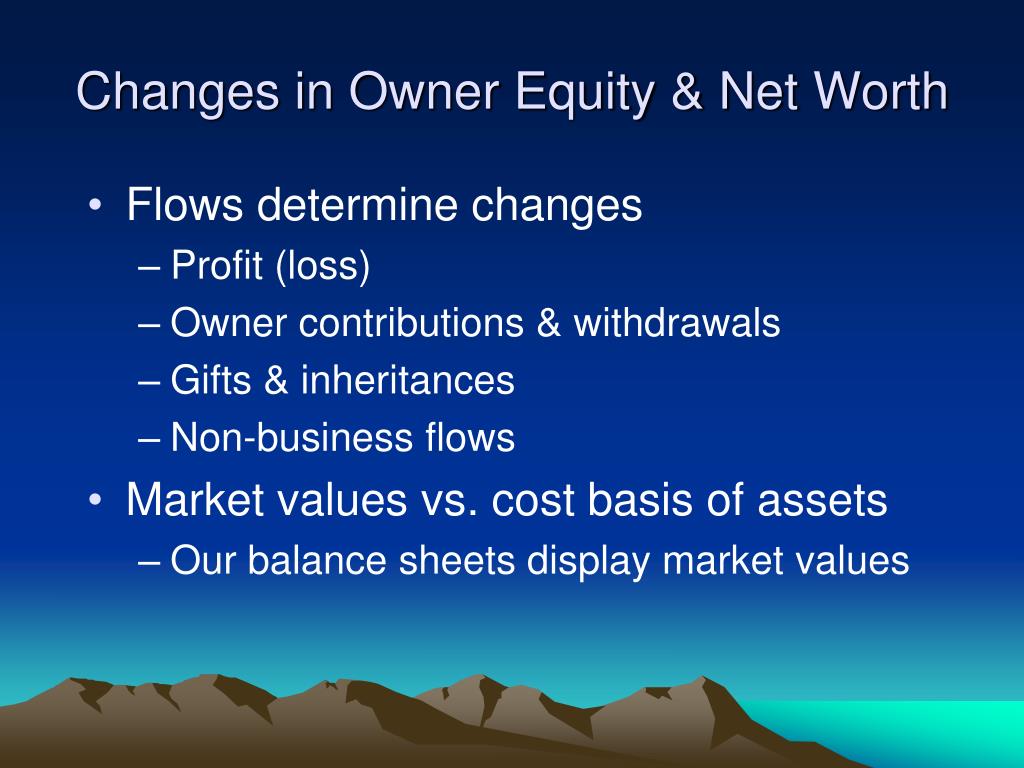 Changes in Owner Equity & Net Worth

• Flows determine changes
– Profit (loss)
– Owner contributions & withdrawals
– Gifts & inheritances
– Non-business flows
• Market values vs. cost basis of assets
– Our balance sheets display market values